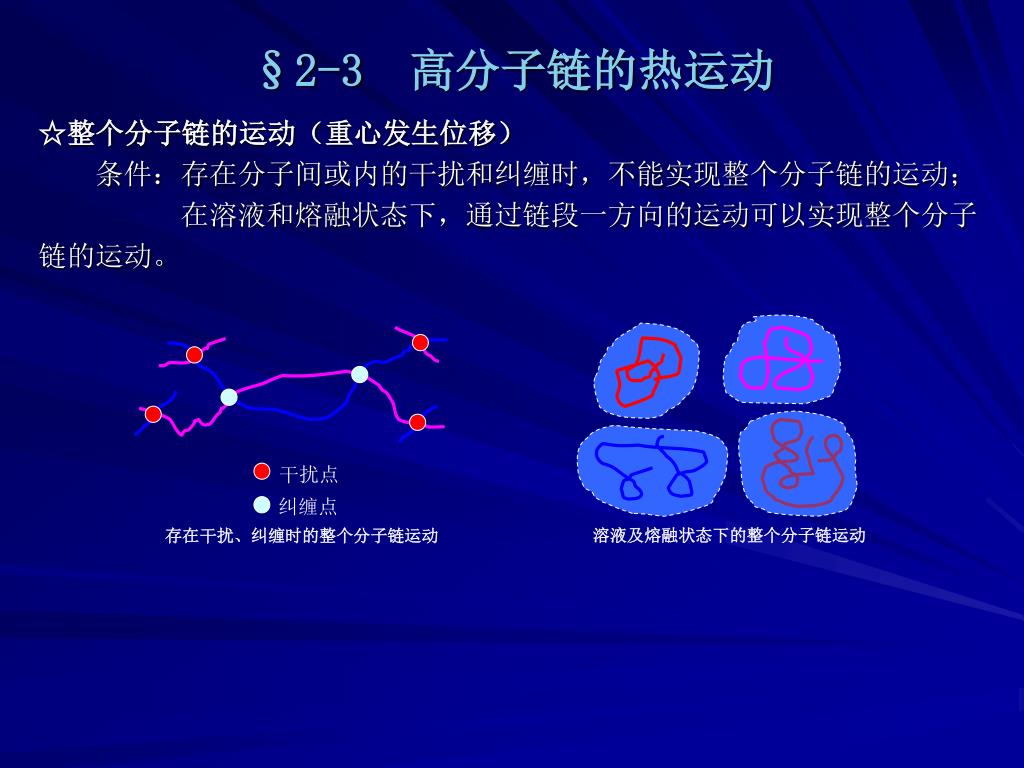 §2-3　高分子链的热运动

☆整个分子链的运动（重心发生位移）

条件：存在分子间或内的干扰和纠缠时，不能实现整个分子链的运动；

在溶液和熔融状态下，通过链段一方向的运动可以实现整个分子链的运动。

干扰点

纠缠点

存在干扰、纠缠时的整个分子链运动

溶液及熔融状态下的整个分子链运动